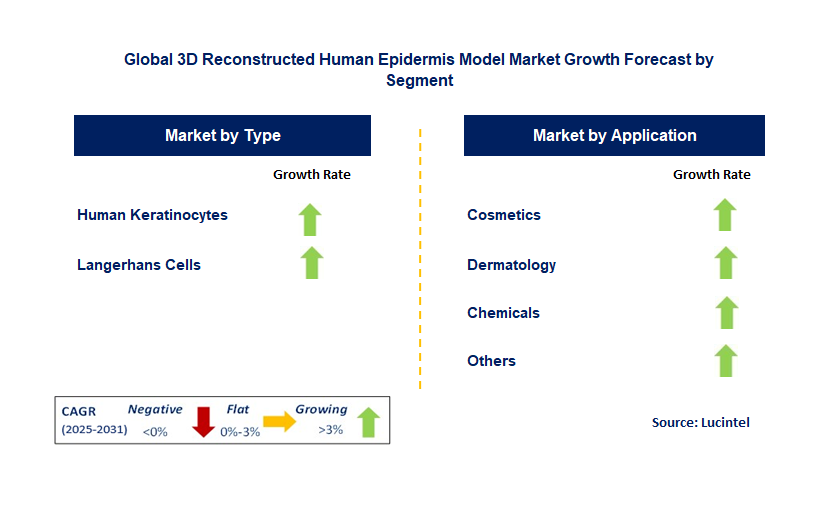 Global 3D Reconstructed Human Epidermis Model Market Growth Forecast by Segment

Market by Type

Growth Rate

Human Keratinocytes

Langerhans Cells

Market by Application

Growth Rate

Cosmetics

Dermatology

Chemicals

Others

CAGR (2025-2031) Negative <0% Flat 0%-3% Growing >3%

Source: Lucintel